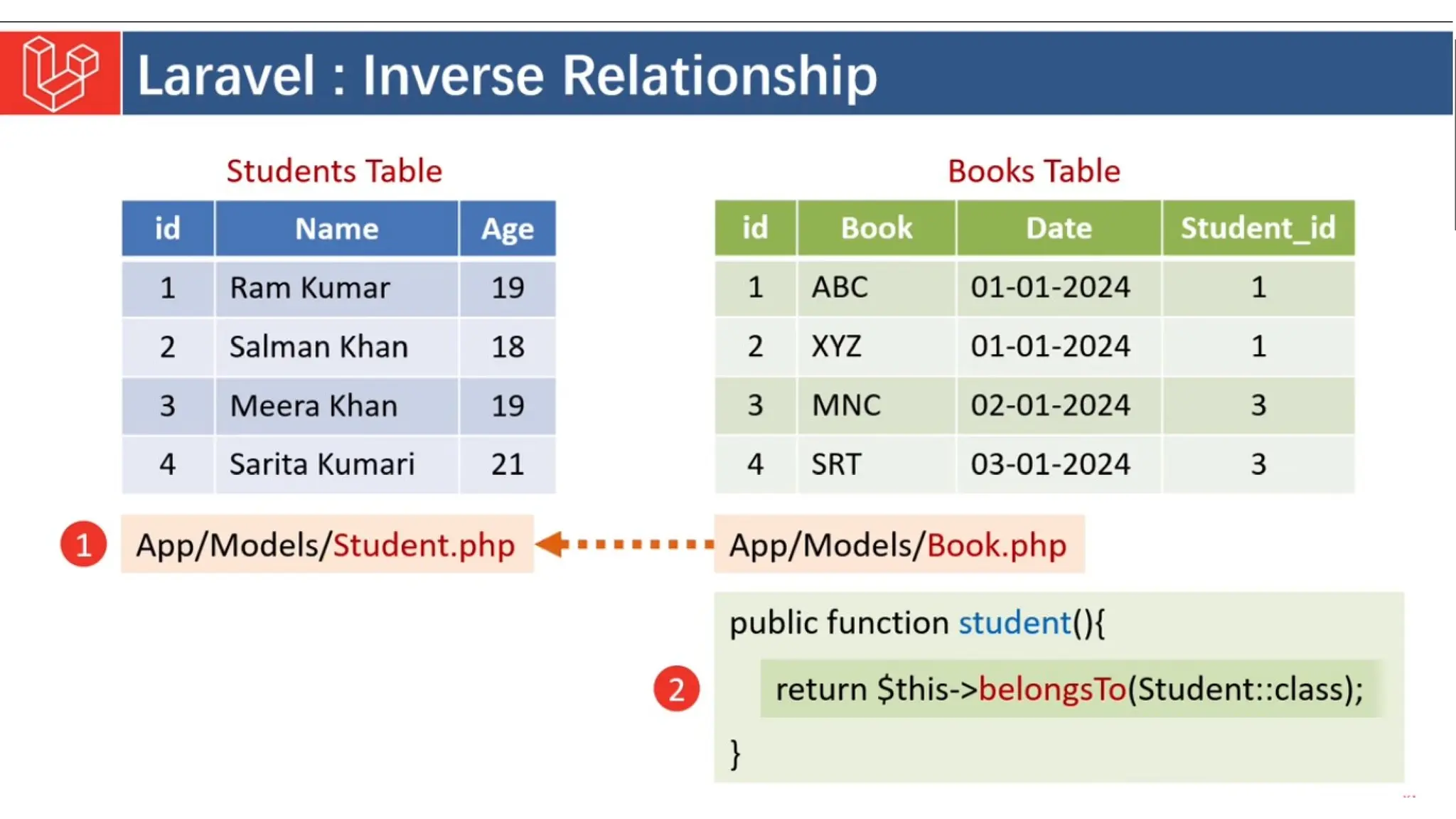 Laravel : Inverse Relationship

Students Table

| id | Name | Age |
|---|---|---|
| 1 | Ram Kumar | 19 |
| 2 | Salman Khan | 18 |
| 3 | Meera Khan | 19 |
| 4 | Sarita Kumari | 21 |

Books Table

| id | Book | Date | Student_id |
|---|---|---|---|
| 1 | ABC | 01-01-2024 | 1 |
| 2 | XYZ | 01-01-2024 | 1 |
| 3 | MNC | 02-01-2024 | 3 |
| 4 | SRT | 03-01-2024 | 3 |

1 App/Models/Student.php

App/Models/Book.php

public function student(){

2 return $this->belongsTo(Student::class);

}